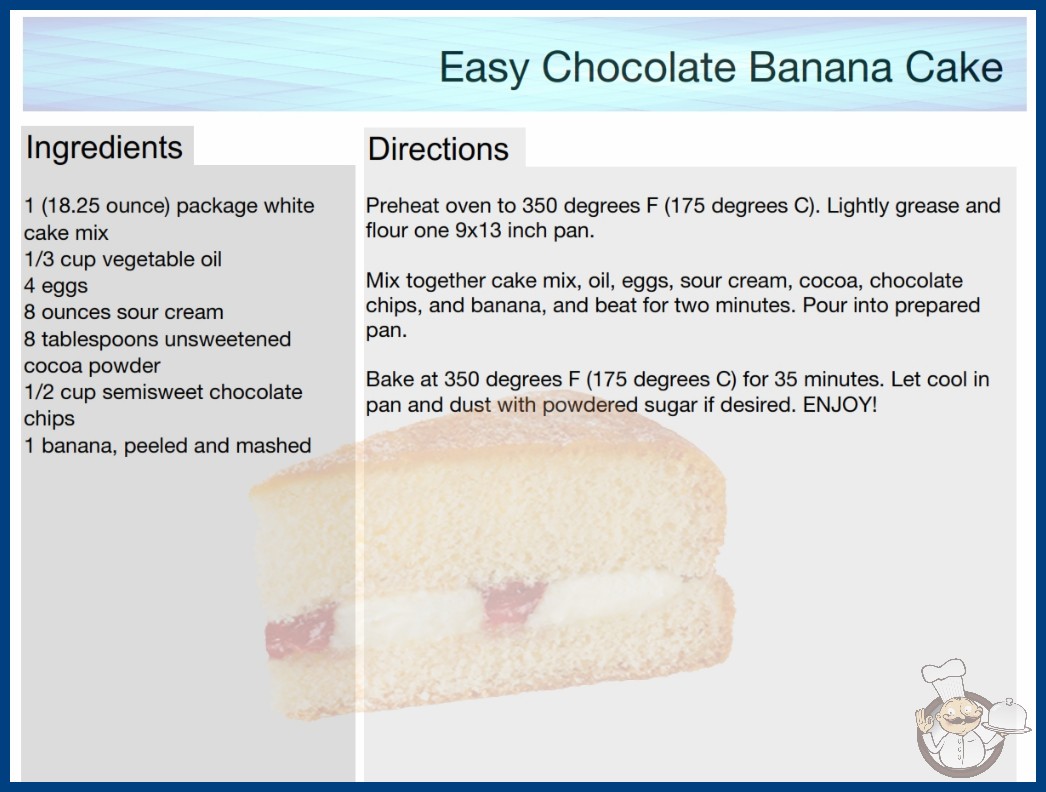 Easy Chocolate Banana Cake

Ingredients

1 (18.25 ounce) package white cake mix
1/3 cup vegetable oil
4 eggs
8 ounces sour cream
8 tablespoons unsweetened cocoa powder
1/2 cup semisweet chocolate chips
1 banana, peeled and mashed

Directions

Preheat oven to 350 degrees F (175 degrees C). Lightly grease and flour one 9x13 inch pan.

Mix together cake mix, oil, eggs, sour cream, cocoa, chocolate chips, and banana, and beat for two minutes. Pour into prepared pan.

Bake at 350 degrees F (175 degrees C) for 35 minutes. Let cool in pan and dust with powdered sugar if desired. ENJOY!